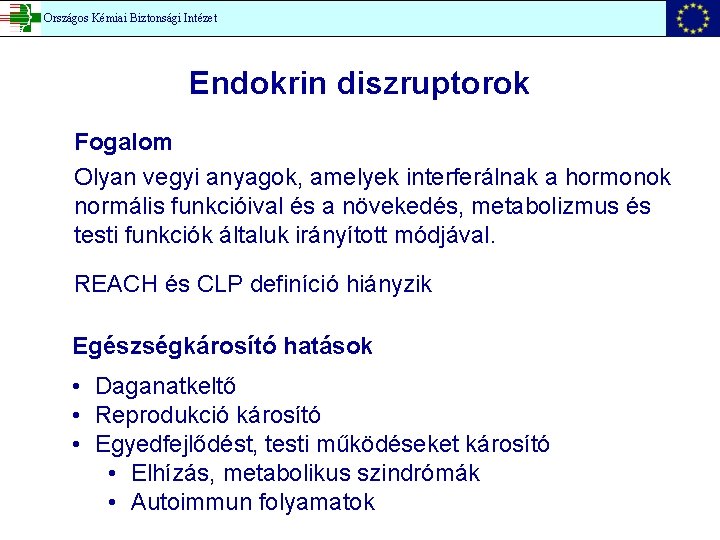 Országos Kémiai Biztonsági Intézet

Endokrin diszruptorok

Fogalom

Olyan vegyi anyagok, amelyek interferálnak a hormonok normális funkcióival és a növekedés, metabolizmus és testi funkciók általuk irányított módjával.

REACH és CLP definíció hiányzik

Egészségkárosító hatások

• Daganatkeltő
• Reprodukció károsító
• Egyedfejlődést, testi működéseket károsító
• Elhízás, metabolikus szindrómák
• Autoimmun folyamatok